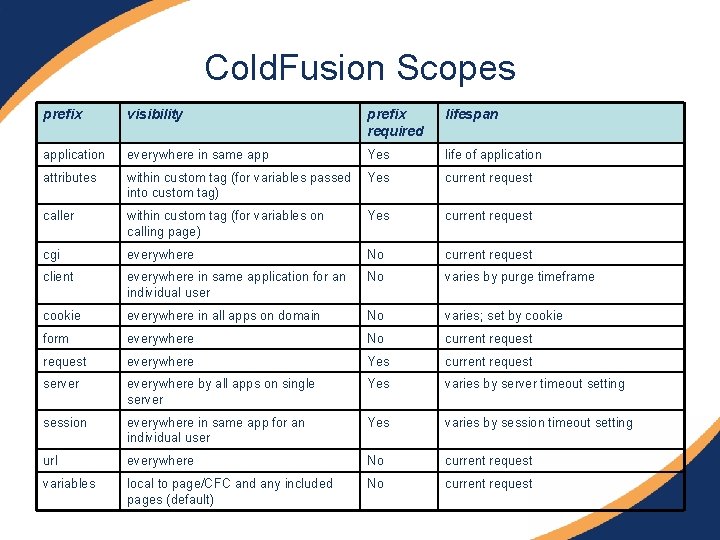 ColdFusion Scopes

| prefix | visibility | prefix required | lifespan |
|---|---|---|---|
| application | everywhere in same app | Yes | life of application |
| attributes | within custom tag (for variables passed into custom tag) | Yes | current request |
| caller | within custom tag (for variables on calling page) | Yes | current request |
| cgi | everywhere | No | current request |
| client | everywhere in same application for an individual user | No | varies by purge timeframe |
| cookie | everywhere in all apps on domain | No | varies; set by cookie |
| form | everywhere | No | current request |
| request | everywhere | Yes | current request |
| server | everywhere by all apps on single server | Yes | varies by server timeout setting |
| session | everywhere in same app for an individual user | Yes | varies by session timeout setting |
| url | everywhere | No | current request |
| variables | local to page/CFC and any included pages (default) | No | current request |